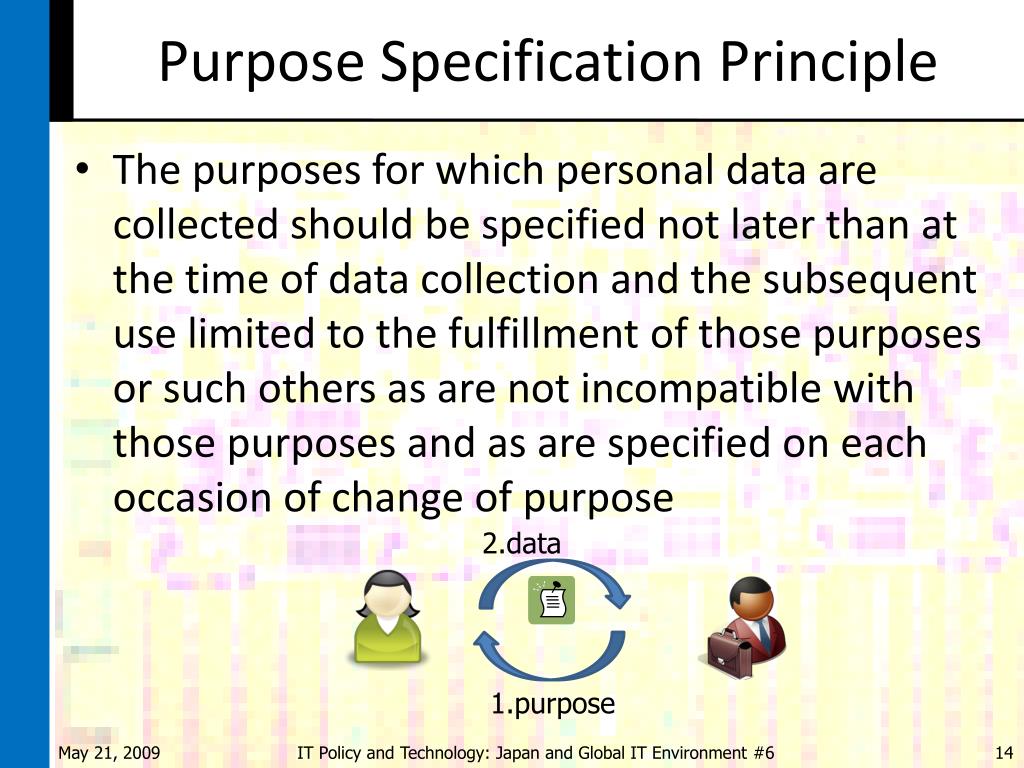 Purpose Specification Principle

• The purposes for which personal data are collected should be specified not later than at the time of data collection and the subsequent use limited to the fulfillment of those purposes or such others as are not incompatible with those purposes and as are specified on each occasion of change of purpose

2.data

1.purpose

May 21, 2009

IT Policy and Technology: Japan and Global IT Environment #6

14